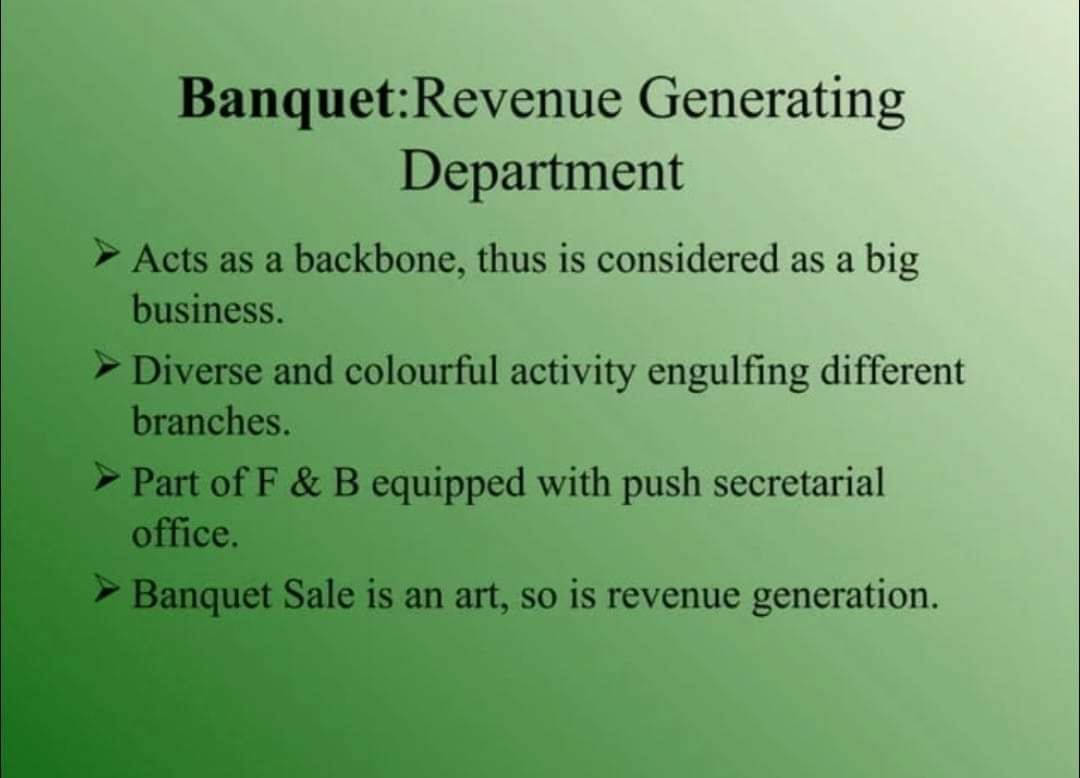 Banquet:Revenue Generating Department

➢ Acts as a backbone, thus is considered as a big business.

➢ Diverse and colourful activity engulfing different branches.

➢ Part of F & B equipped with push secretarial office.

➢ Banquet Sale is an art, so is revenue generation.